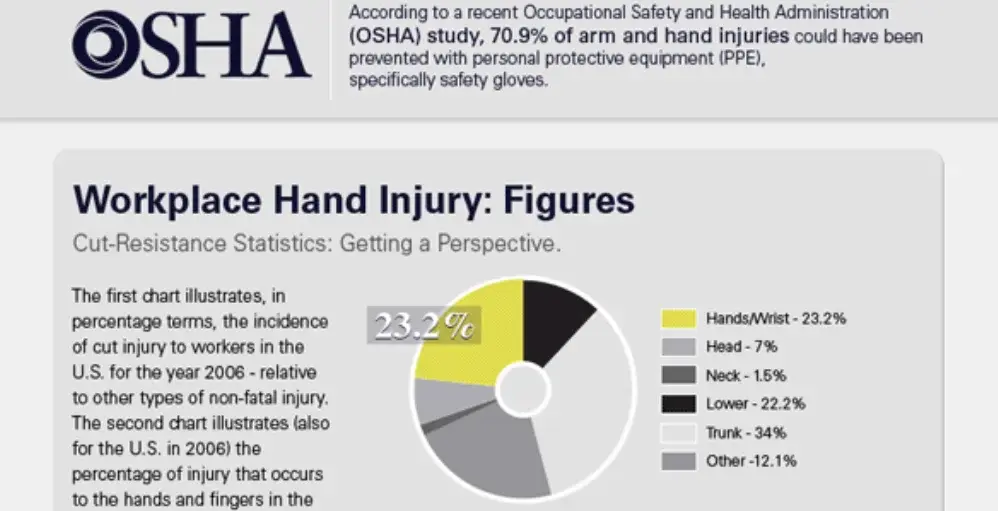 OSHA

According to a recent Occupational Safety and Health Administration (OSHA) study, 70.9% of arm and hand injuries could have been prevented with personal protective equipment (PPE), specifically safety gloves.

Workplace Hand Injury: Figures

Cut-Resistance Statistics: Getting a Perspective.

The first chart illustrates, in percentage terms, the incidence of cut injury to workers in the U.S. for the year 2006 - relative to other types of non-fatal injury. The second chart illustrates (also for the U.S. in 2006) the percentage of injury that occurs to the hands and fingers in the

23.2%

Hands/Wrist - 23.2%
Head - 7%
Neck - 1.5%
Lower - 22.2%
Trunk - 34%
Other -12.1%